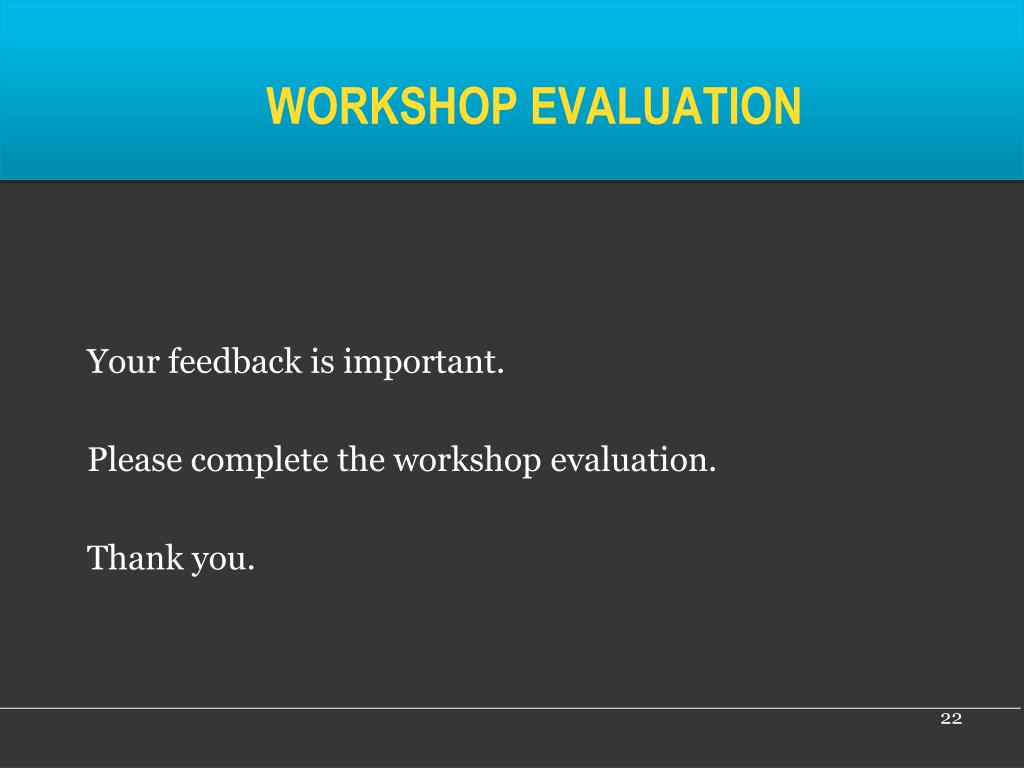 WORKSHOP EVALUATION

Your feedback is important.

Please complete the workshop evaluation.

Thank you.

22